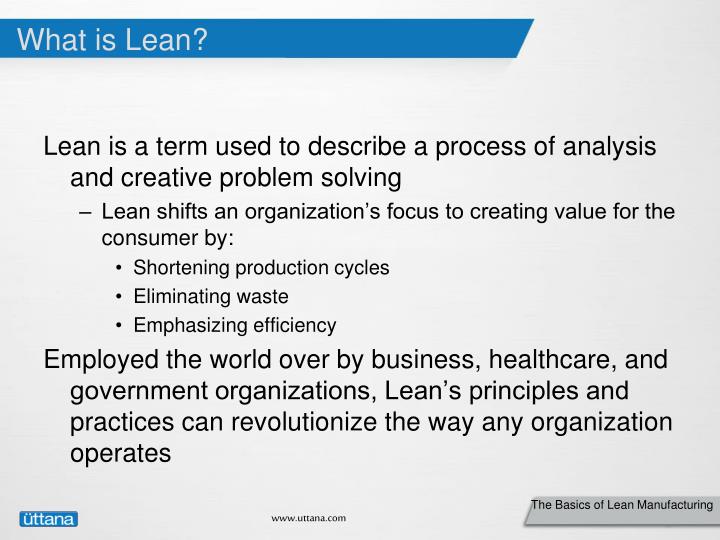 What is Lean?

Lean is a term used to describe a process of analysis and creative problem solving

– Lean shifts an organization’s focus to creating value for the consumer by:

• Shortening production cycles
• Eliminating waste
• Emphasizing efficiency

Employed the world over by business, healthcare, and government organizations, Lean’s principles and practices can revolutionize the way any organization operates

üttana

www.uttana.com

The Basics of Lean Manufacturing